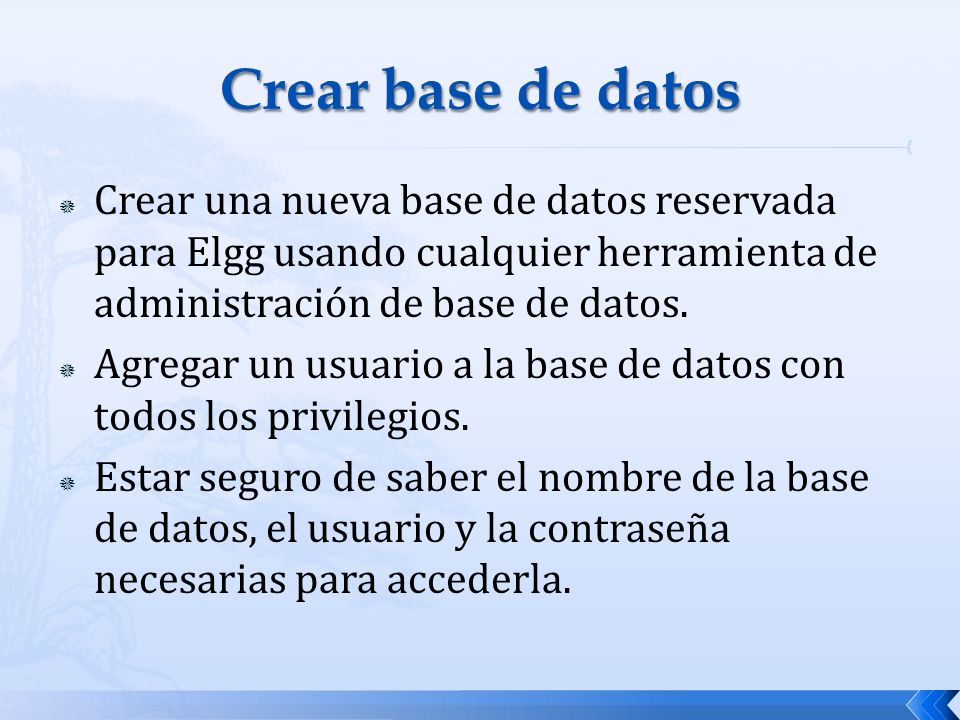 Crear base de datos

Crear una nueva base de datos reservada para Elgg usando cualquier herramienta de administración de base de datos.

Agregar un usuario a la base de datos con todos los privilegios.

Estar seguro de saber el nombre de la base de datos, el usuario y la contraseña necesarias para accederla.